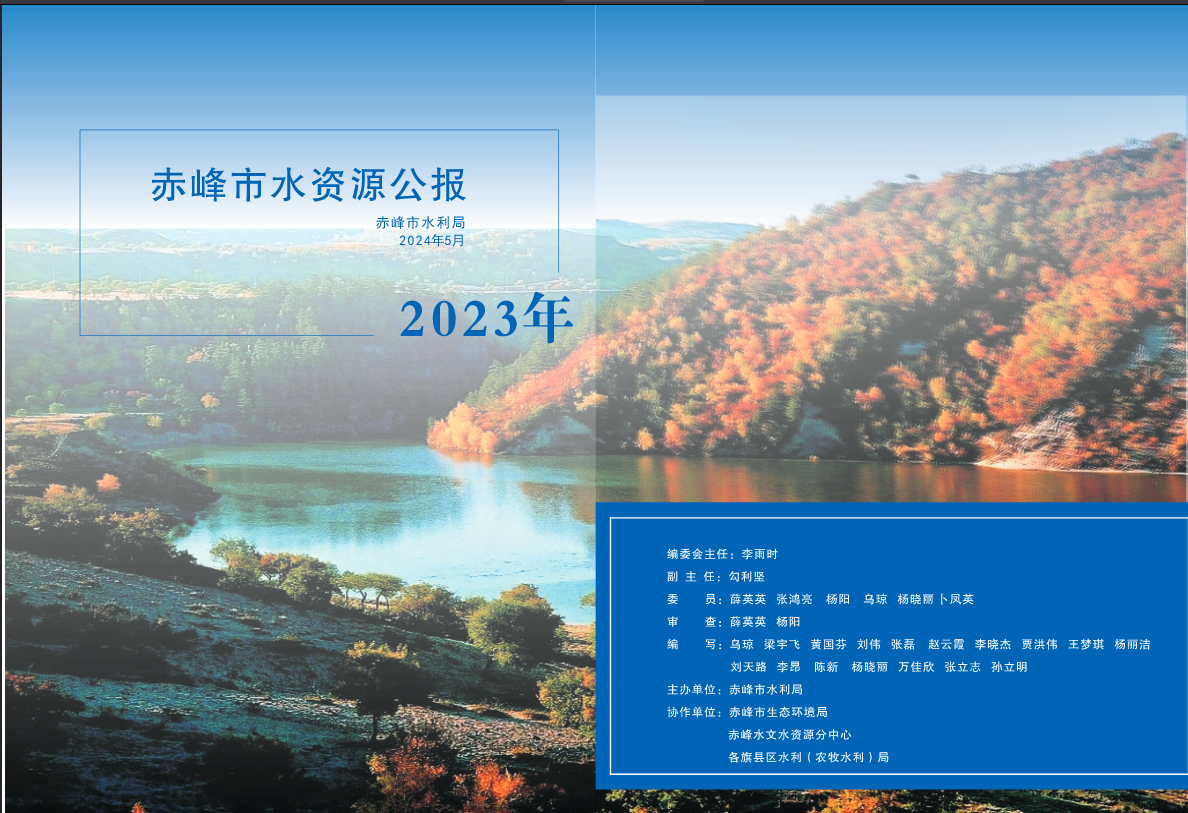 赤峰市水资源公报

赤峰市水利局
2024年5月

2023年

编委会主任：李雨时
副 主 任：勾利坚
委　　员：薛英英　张鸿亮　杨阳　乌琼　杨晓丽 卜凤英
审　　查：薛英英　杨阳
编　　写：乌琼　梁宇飞　黄国芬　刘伟　张磊　赵云霞　李晓杰　贾洪伟　王梦琪　杨丽洁　刘天路　李昂　陈新　杨晓丽　万佳欣　张立志　孙立明
主办单位：赤峰市水利局
协作单位：赤峰市生态环境局
赤峰水文水资源分中心
各旗县区水利（农牧水利）局